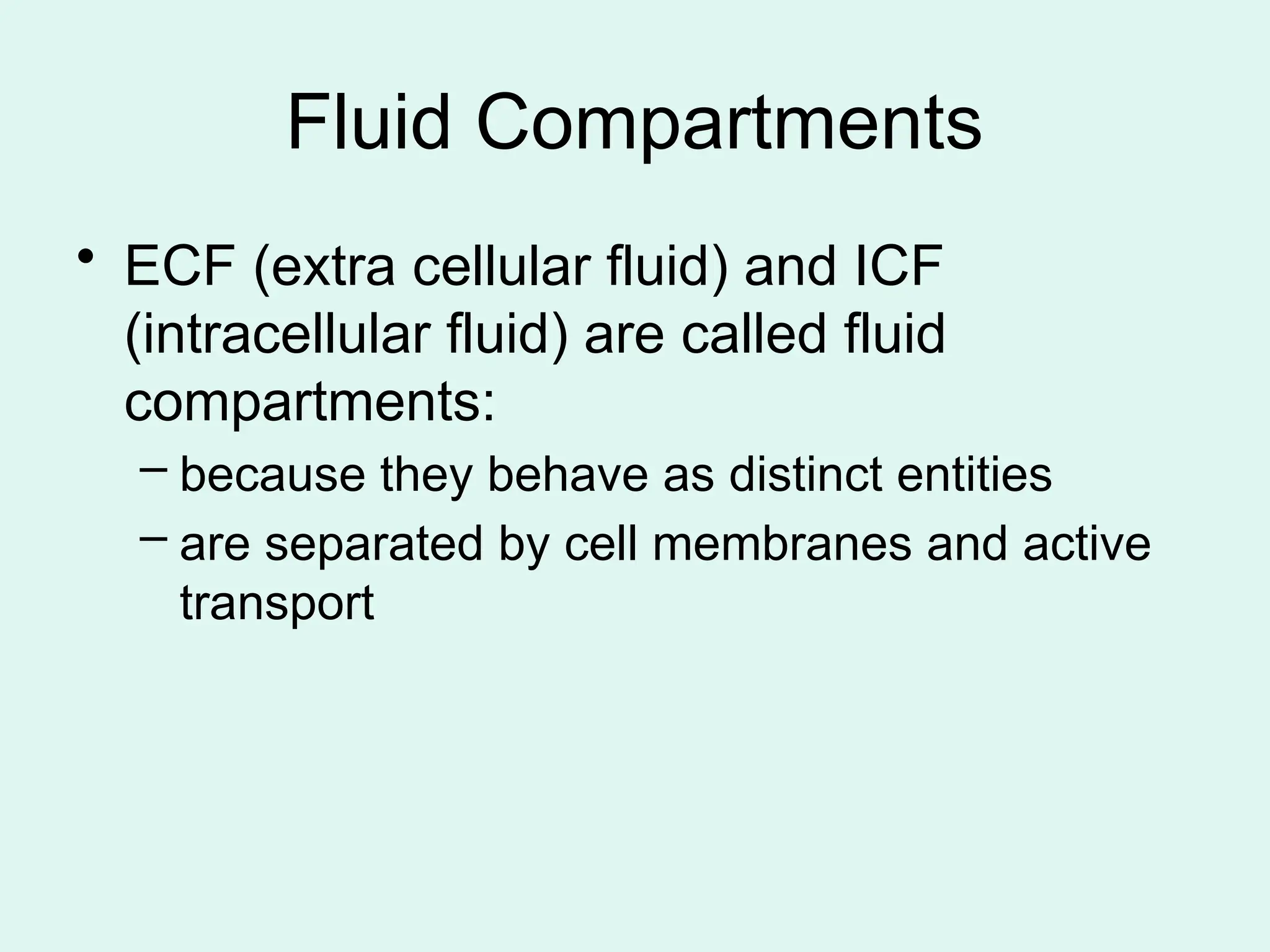 Fluid Compartments

• ECF (extra cellular fluid) and ICF (intracellular fluid) are called fluid compartments:
  – because they behave as distinct entities
  – are separated by cell membranes and active transport